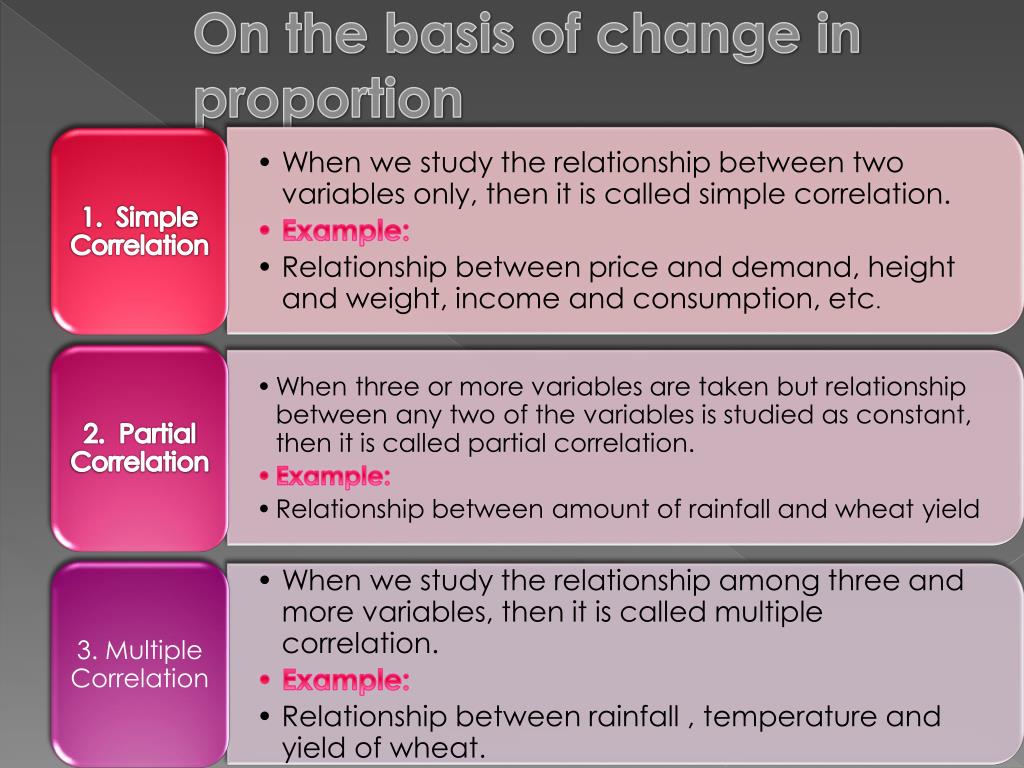 On the basis of change in proportion

1. Simple Correlation

• When we study the relationship between two variables only, then it is called simple correlation.
• Example:
• Relationship between price and demand, height and weight, income and consumption, etc.

2. Partial Correlation

• When three or more variables are taken but relationship between any two of the variables is studied as constant, then it is called partial correlation.
• Example:
• Relationship between amount of rainfall and wheat yield

3. Multiple Correlation

• When we study the relationship among three and more variables, then it is called multiple correlation.
• Example:
• Relationship between rainfall , temperature and yield of wheat.